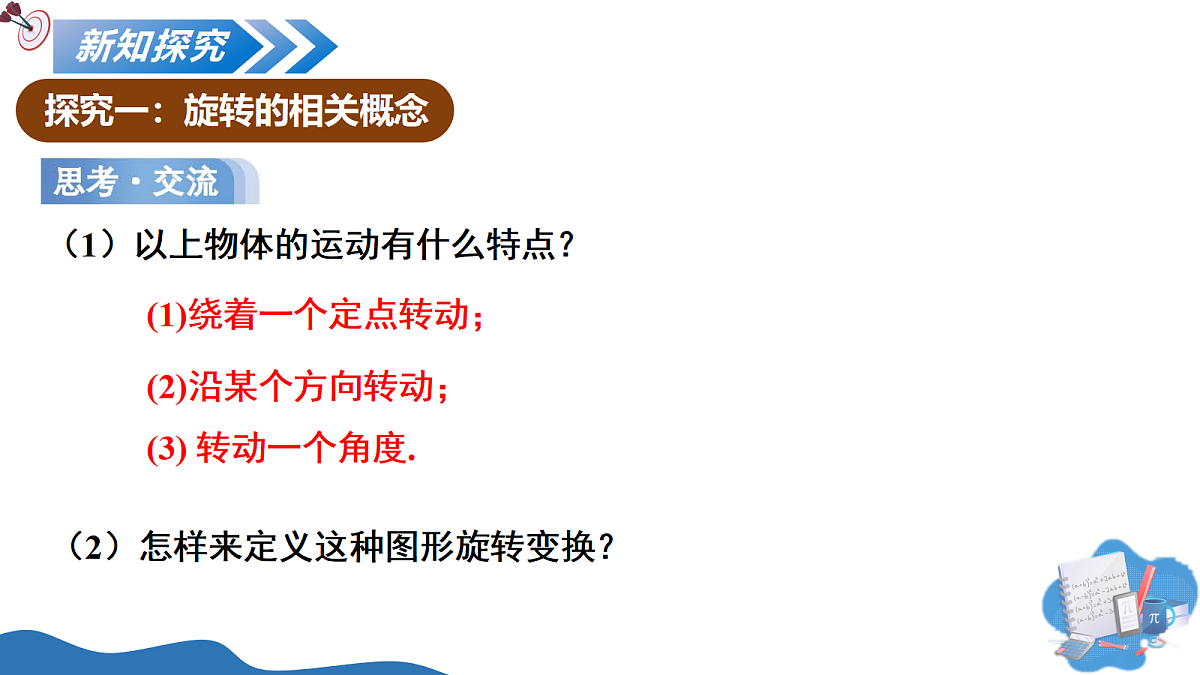 新知探究

探究一：旋转的相关概念

思考·交流

（1）以上物体的运动有什么特点？

(1)绕着一个定点转动；

(2)沿某个方向转动；

(3) 转动一个角度.

（2）怎样来定义这种图形旋转变换？